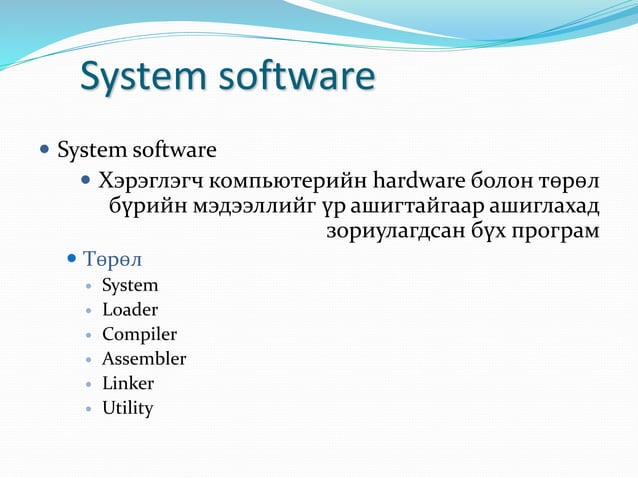 System software

System software

Хэрэглэгч компьютерийн hardware болон төрөл бүрийн мэдээллийг үр ашигтайгаар ашиглахад зориулагдсан бүх програм

Төрөл

System

Loader

Compiler

Assembler

Linker

Utility